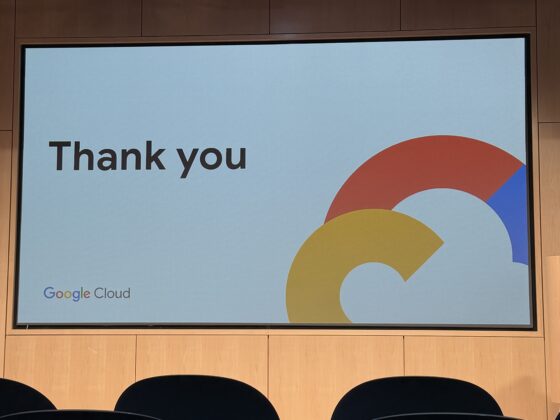 Thank you

Google Cloud